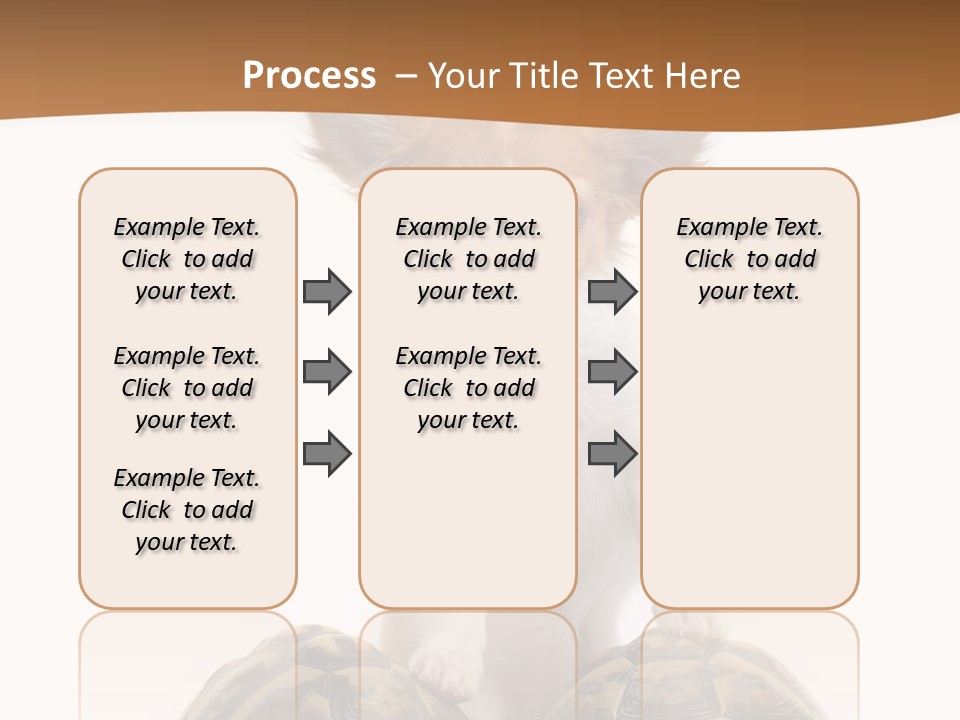 Process – Your Title Text Here

Example Text. Click to add your text.

Example Text. Click to add your text.

Example Text. Click to add your text.

Example Text. Click to add your text.

Example Text. Click to add your text.

Example Text. Click to add your text.